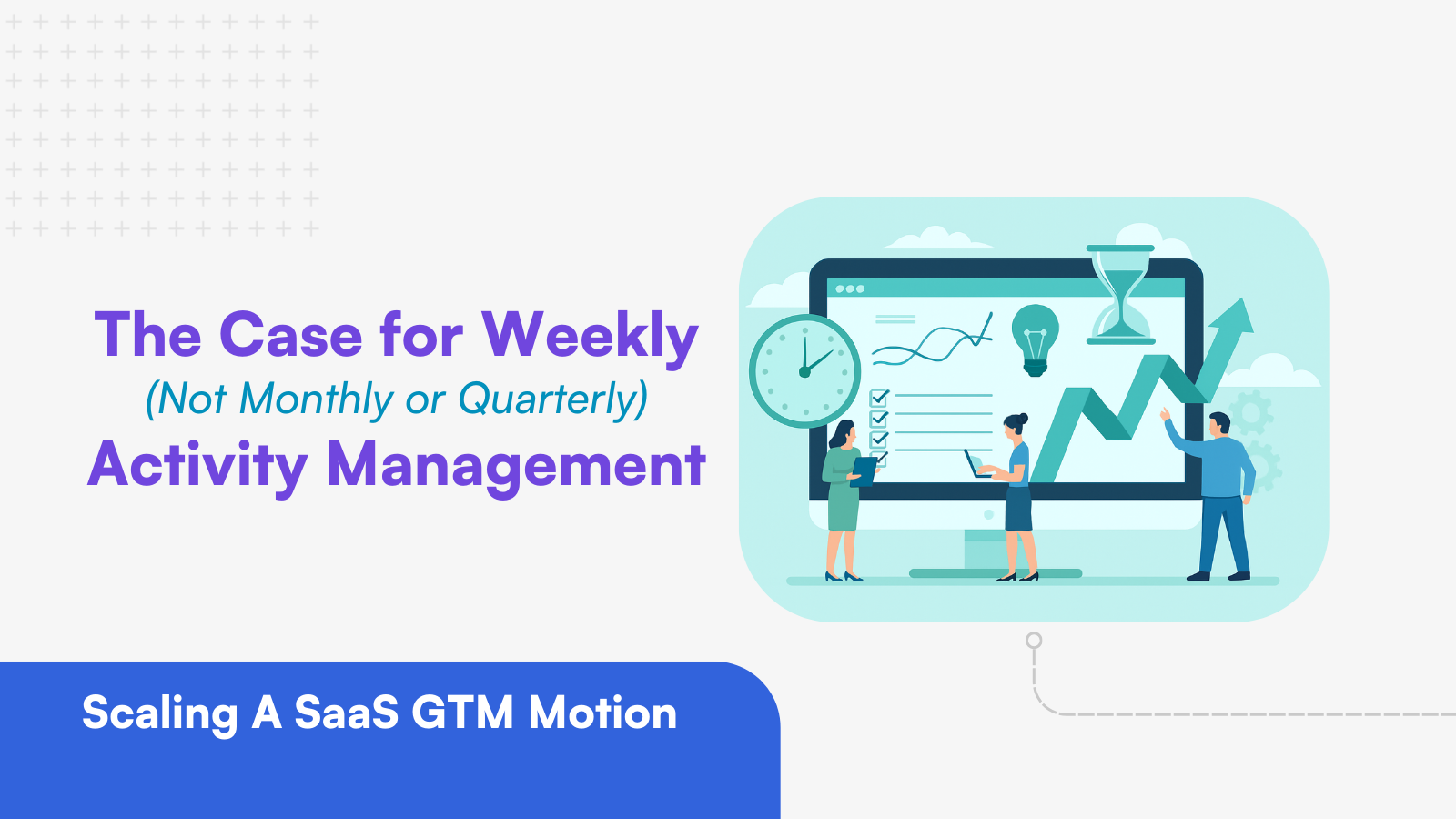 The Case for Weekly
(Not Monthly or Quarterly)
Activity Management

Scaling A SaaS GTM Motion